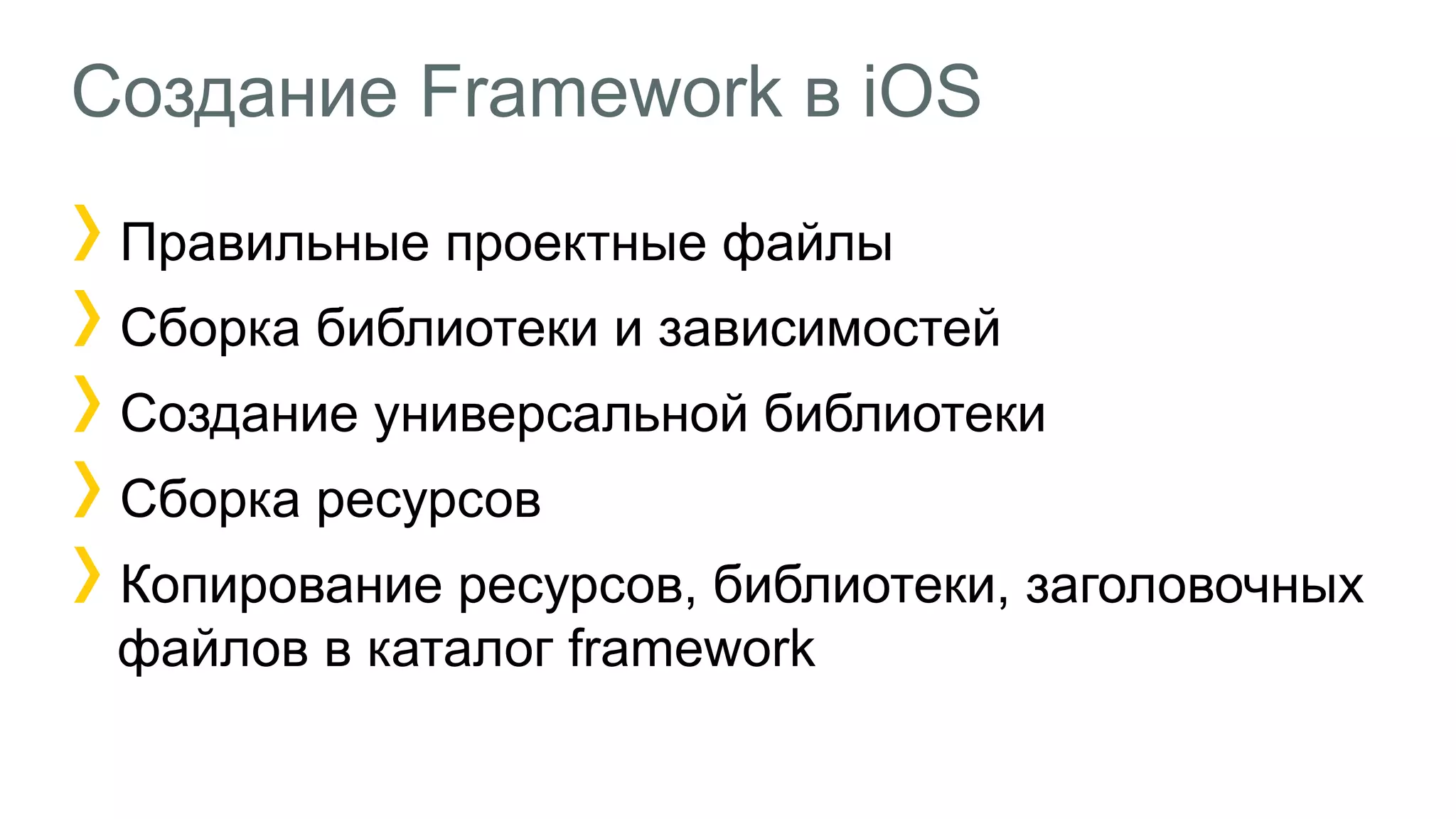 Создание Framework в iOS

Правильные проектные файлы

Сборка библиотеки и зависимостей

Создание универсальной библиотеки

Сборка ресурсов

Копирование ресурсов, библиотеки, заголовочных файлов в каталог framework